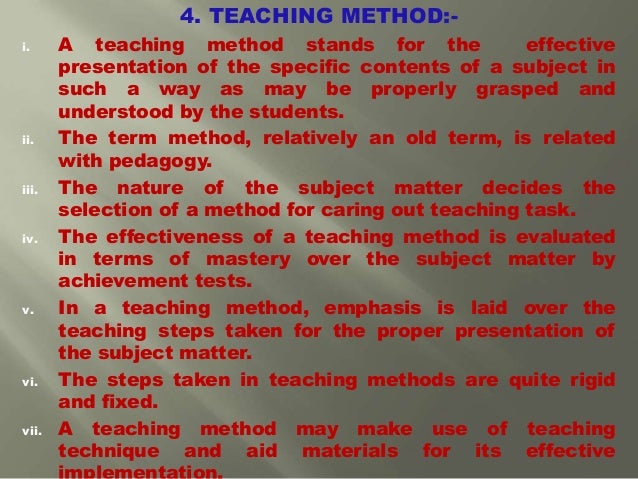 4. TEACHING METHOD:-

i. A teaching method stands for the effective presentation of the specific contents of a subject in such a way as may be properly grasped and understood by the students.

ii. The term method, relatively an old term, is related with pedagogy.

iii. The nature of the subject matter decides the selection of a method for caring out teaching task.

iv. The effectiveness of a teaching method is evaluated in terms of mastery over the subject matter by achievement tests.

v. In a teaching method, emphasis is laid over the teaching steps taken for the proper presentation of the subject matter.

vi. The steps taken in teaching methods are quite rigid and fixed.

vii. A teaching method may make use of teaching technique and aid materials for its effective implementation.